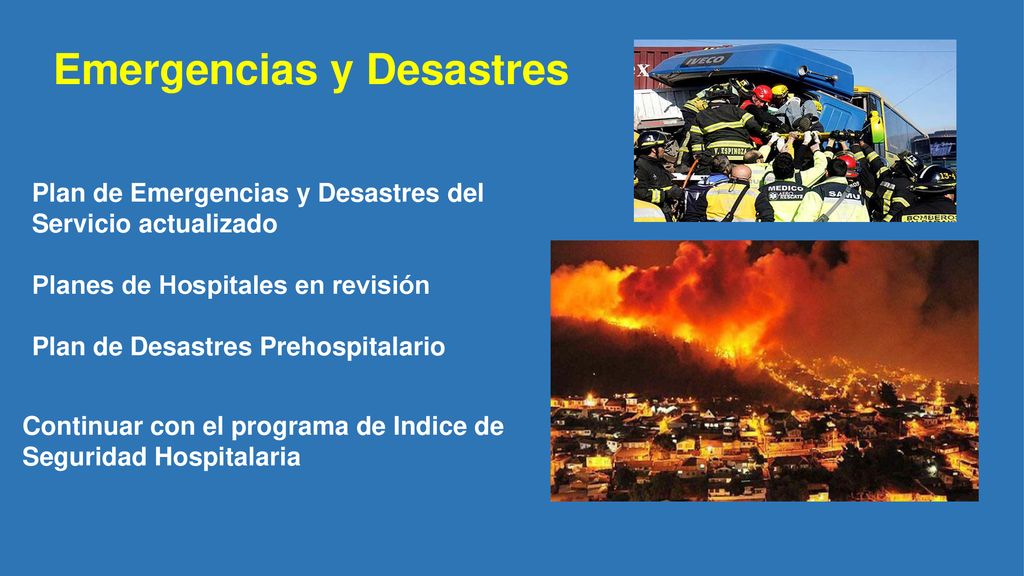 Emergencias y Desastres

Plan de Emergencias y Desastres del Servicio actualizado

Planes de Hospitales en revisión

Plan de Desastres Prehospitalario

Continuar con el programa de Indice de Seguridad Hospitalaria

IVECO

V. ESPINOZA

MEDICO

SAMU

BOMBEROS